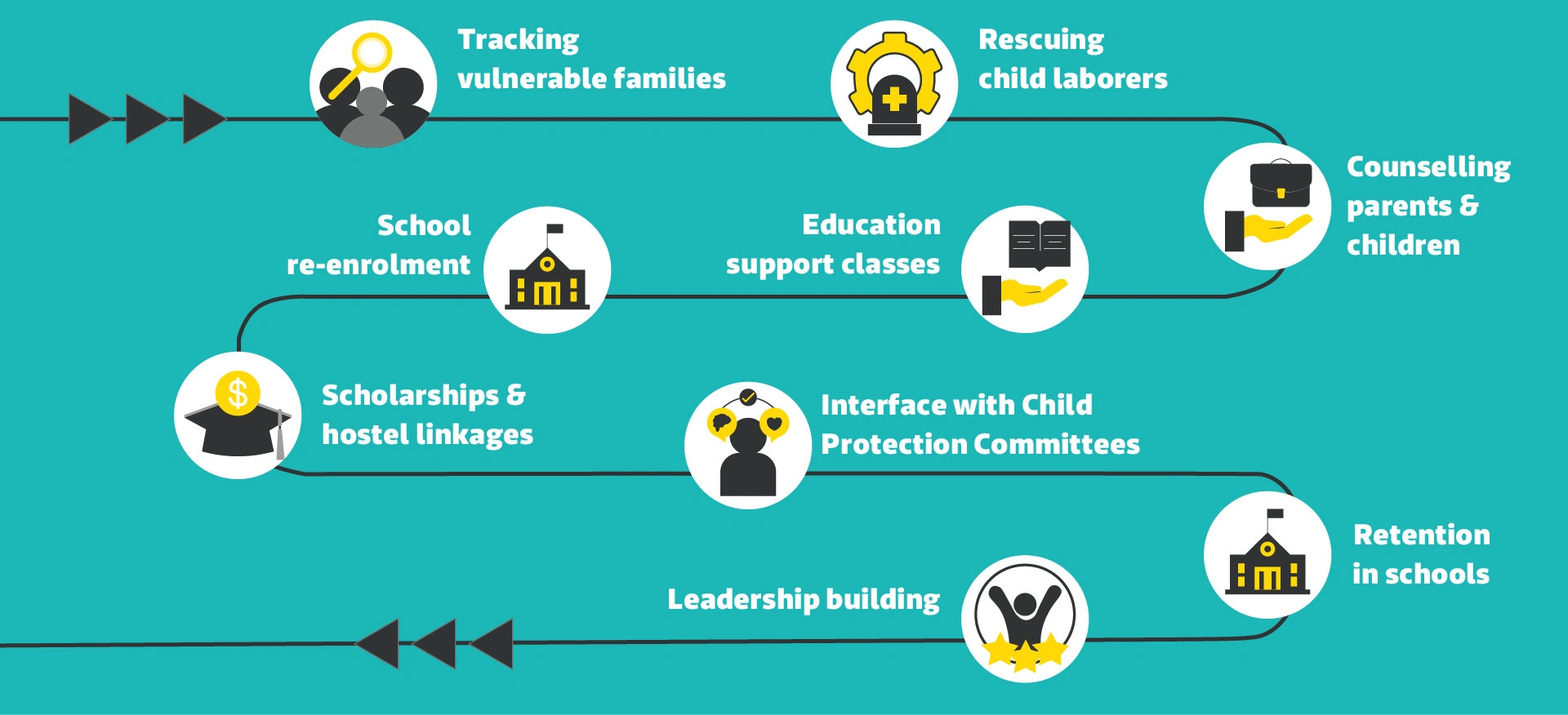 Tracking
vulnerable families

Rescuing
child laborers

Counselling
parents &
children

Education
support classes

School
re-enrolment

Scholarships &
hostel linkages

Interface with Child
Protection Committees

Retention
in schools

Leadership building